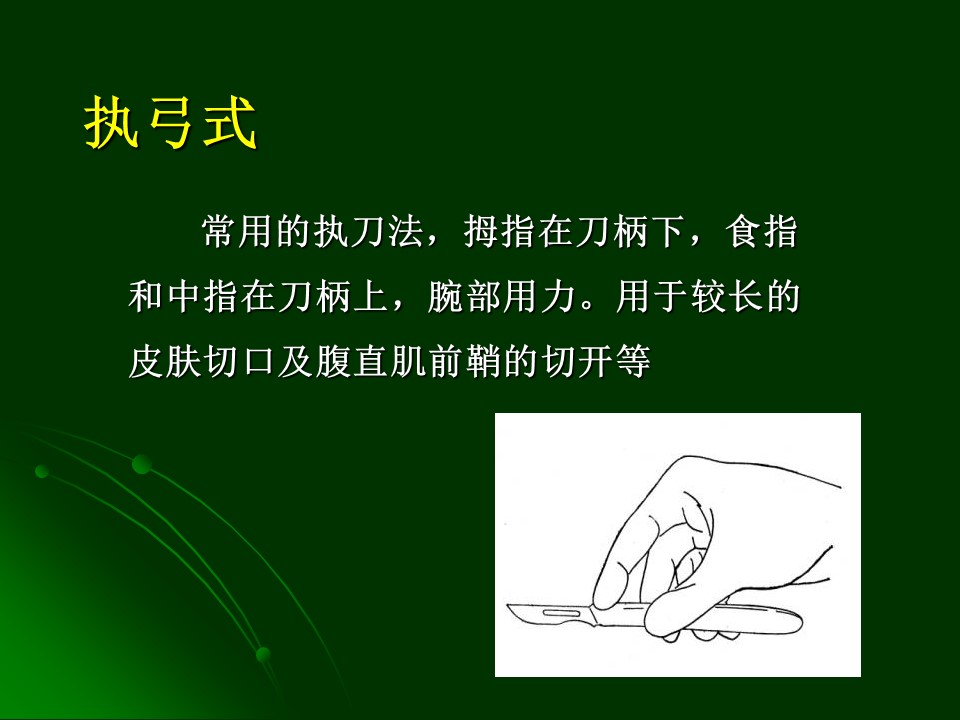 执弓式

常用的执刀法，拇指在刀柄下，食指和中指在刀柄上，腕部用力。用于较长的皮肤切口及腹直肌前鞘的切开等